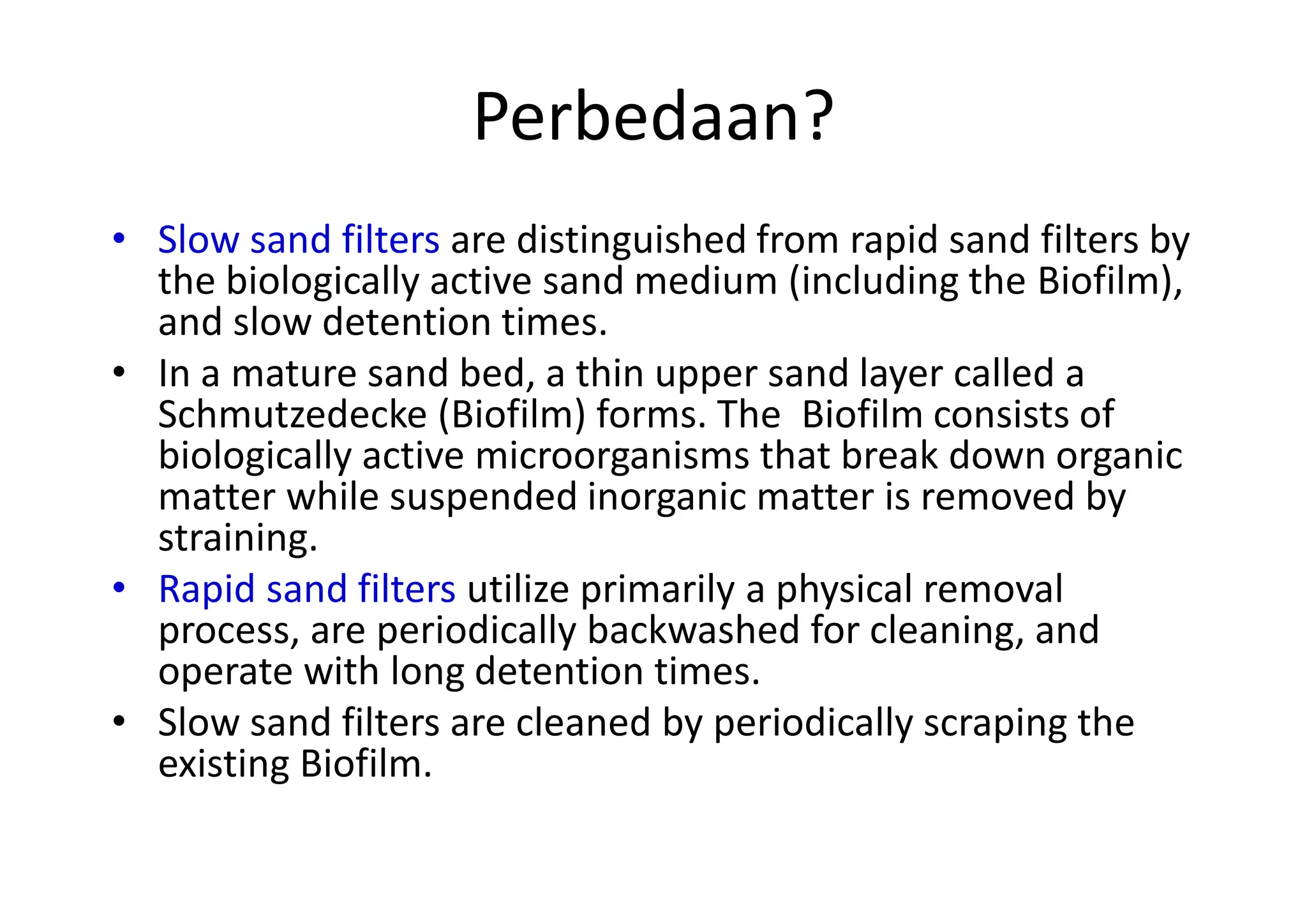 Perbedaan?

• Slow sand filters are distinguished from rapid sand filters by the biologically active sand medium (including the Biofilm), and slow detention times.
• In a mature sand bed, a thin upper sand layer called a Schmutzedecke (Biofilm) forms. The Biofilm consists of biologically active microorganisms that break down organic matter while suspended inorganic matter is removed by straining.
• Rapid sand filters utilize primarily a physical removal process, are periodically backwashed for cleaning, and operate with long detention times.
• Slow sand filters are cleaned by periodically scraping the existing Biofilm.